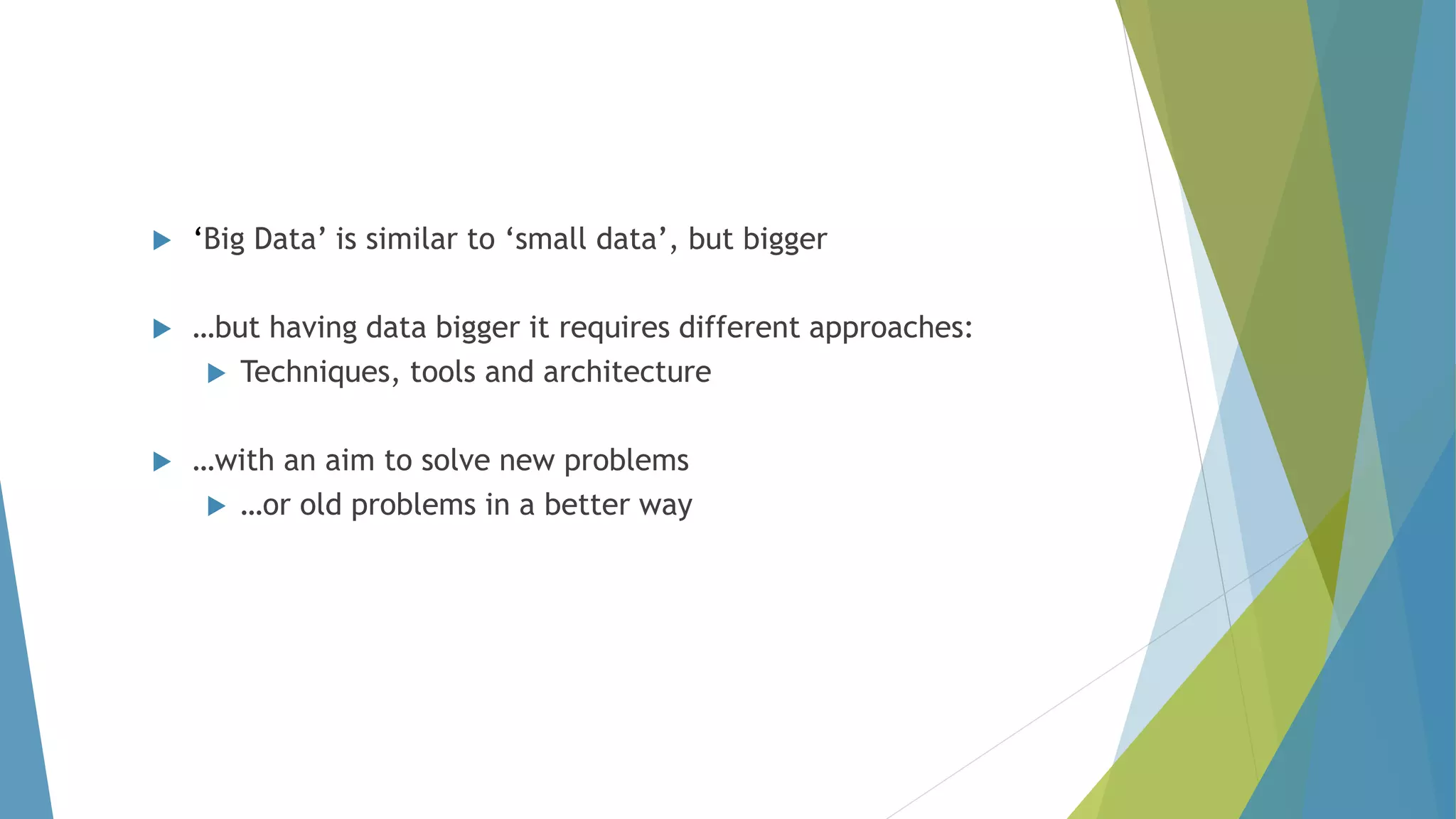 ‘Big Data’ is similar to ‘small data’, but bigger

…but having data bigger it requires different approaches:

Techniques, tools and architecture

…with an aim to solve new problems

…or old problems in a better way